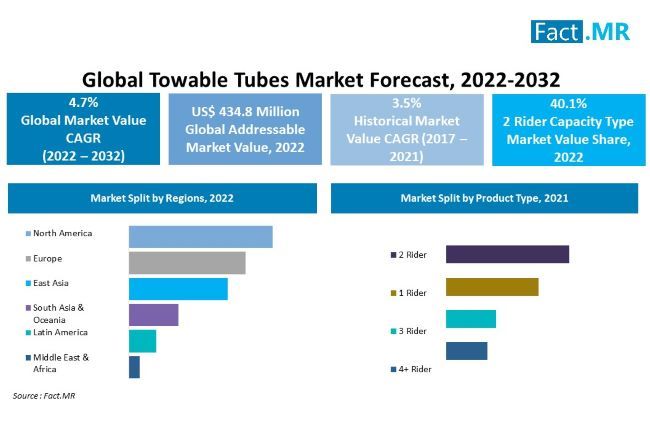 Fact.MR

Global Towable Tubes Market Forecast, 2022-2032

4.7%
Global Market Value CAGR (2022 – 2032)

US$ 434.8 Million
Global Addressable Market Value, 2022

3.5%
Historical Market Value CAGR (2017 – 2021)

40.1%
2 Rider Capacity Type Market Value Share, 2022

Market Split by Regions, 2022

North America
Europe
East Asia
South Asia & Oceania
Latin America
Middle East & Africa

Market Split by Product Type, 2021

2 Rider
1 Rider
3 Rider
4+ Rider

Source : Fact.MR